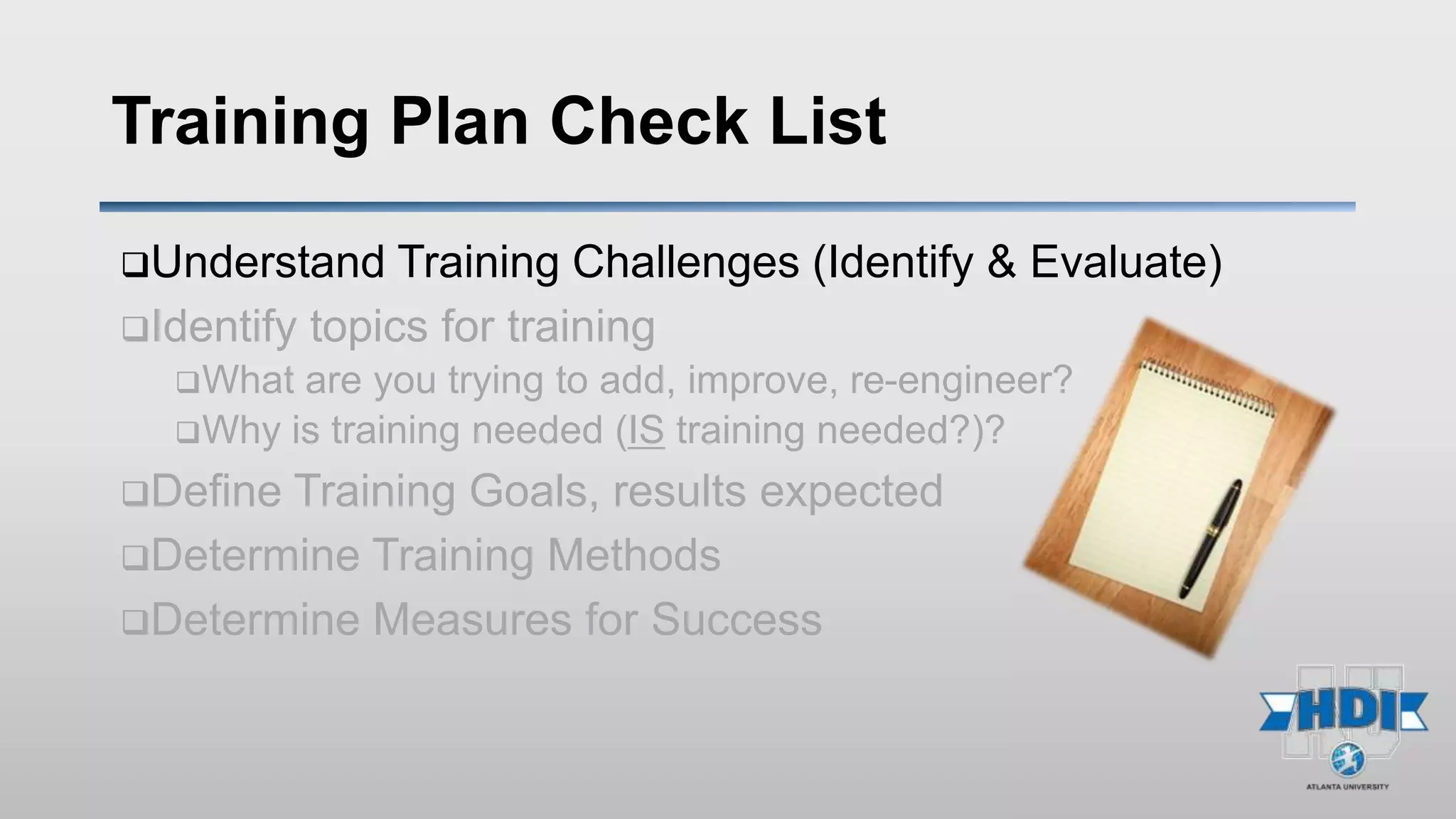 Training Plan Check List

❑Understand Training Challenges (Identify & Evaluate)

❑Identify topics for training

❑What are you trying to add, improve, re-engineer?

❑Why is training needed (IS training needed?)?

❑Define Training Goals, results expected

❑Determine Training Methods

❑Determine Measures for Success

HDI

ATLANTA UNIVERSITY